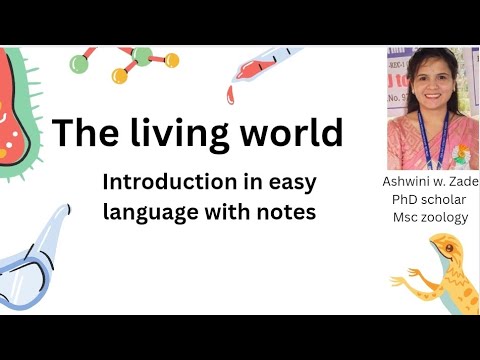 The living world

Introduction in easy language with notes

Ashwini w. Zade
PhD scholar
Msc zoology